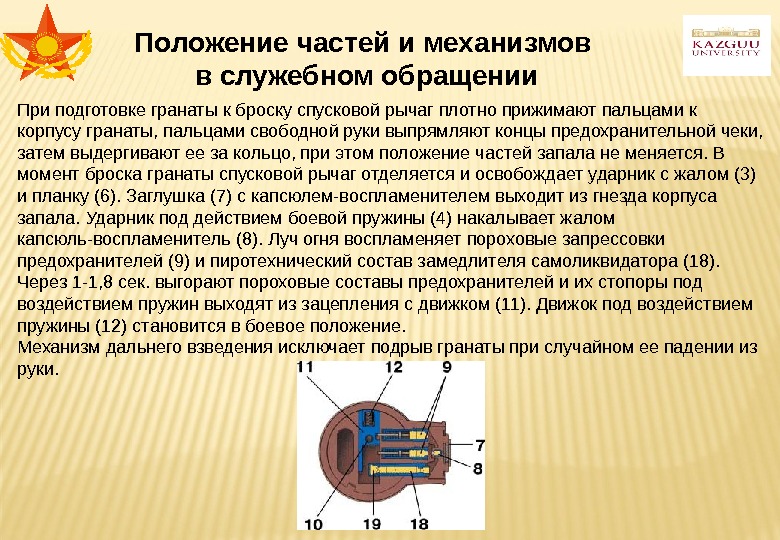 KAZGUU UNIVERSITY

Положение частей и механизмов в служебном обращении

При подготовке гранаты к броску спусковой рычаг плотно прижимают пальцами к корпусу гранаты, пальцами свободной руки выпрямляют концы предохранительной чеки, затем выдергивают ее за кольцо, при этом положение частей запала не меняется. В момент броска гранаты спусковой рычаг отделяется и освобождает ударник с жалом (3) и планку (6). Заглушка (7) с капсюлем-воспламенителем выходит из гнезда корпуса запала. Ударник под действием боевой пружины (4) накалывает жалом капсюль-воспламенитель (8). Луч огня воспламеняет пороховые запрессовки предохранителей (9) и пиротехнический состав замедлителя самоликвидатора (18). Через 1-1,8 сек. выгорают пороховые составы предохранителей и их стопоры под воздействием пружин выходят из зацепления с движком (11). Движок под воздействием пружины (12) становится в боевое положение.
Механизм дальнего взведения исключает подрыв гранаты при случайном ее падении из руки.

11
12
9
7
8
10
19
18